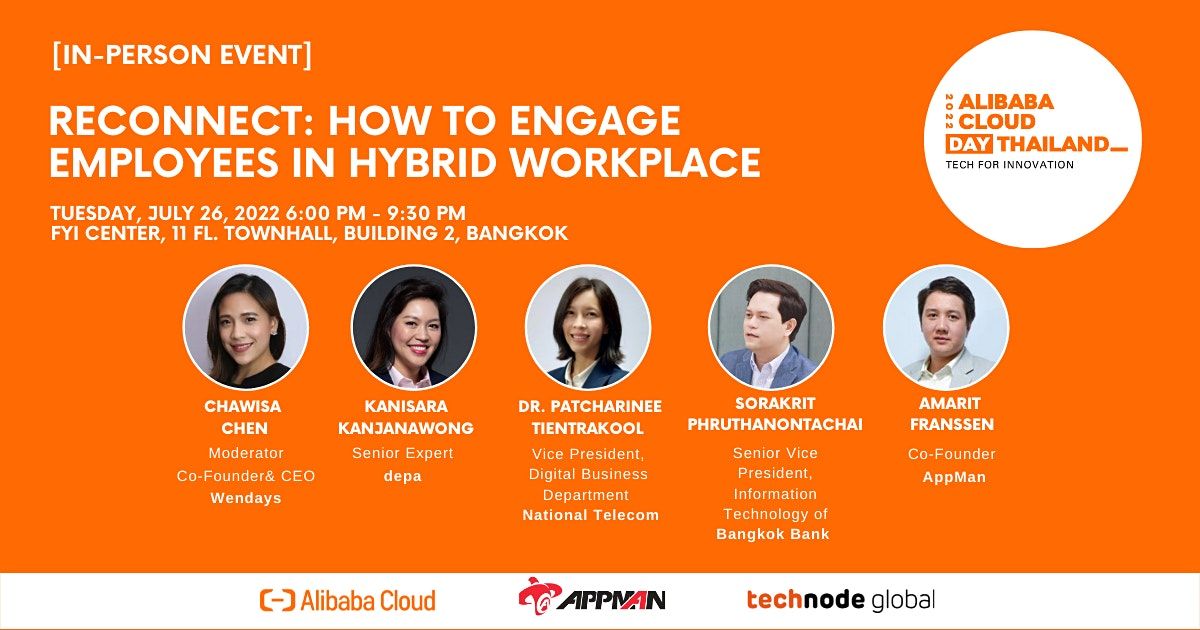 [IN-PERSON EVENT]

RECONNECT: HOW TO ENGAGE EMPLOYEES IN HYBRID WORKPLACE

TUESDAY, JULY 26, 2022 6:00 PM - 9:30 PM
FYI CENTER, 11 FL. TOWNHALL, BUILDING 2, BANGKOK

2022 ALIBABA CLOUD DAY THAILAND_
TECH FOR INNOVATION

CHAWISA CHEN
Moderator
Co-Founder& CEO
Wendays

KANISARA KANJANAWONG
Senior Expert
depa

DR. PATCHARINEE TIENTRAKOOL
Vice President, Digital Business Department
National Telecom

SORAKRIT PHRUTHANONTACHAI
Senior Vice President, Information Technology of
Bangkok Bank

AMARIT FRANSSEN
Co-Founder
AppMan

Alibaba Cloud

APPMAN

technode global